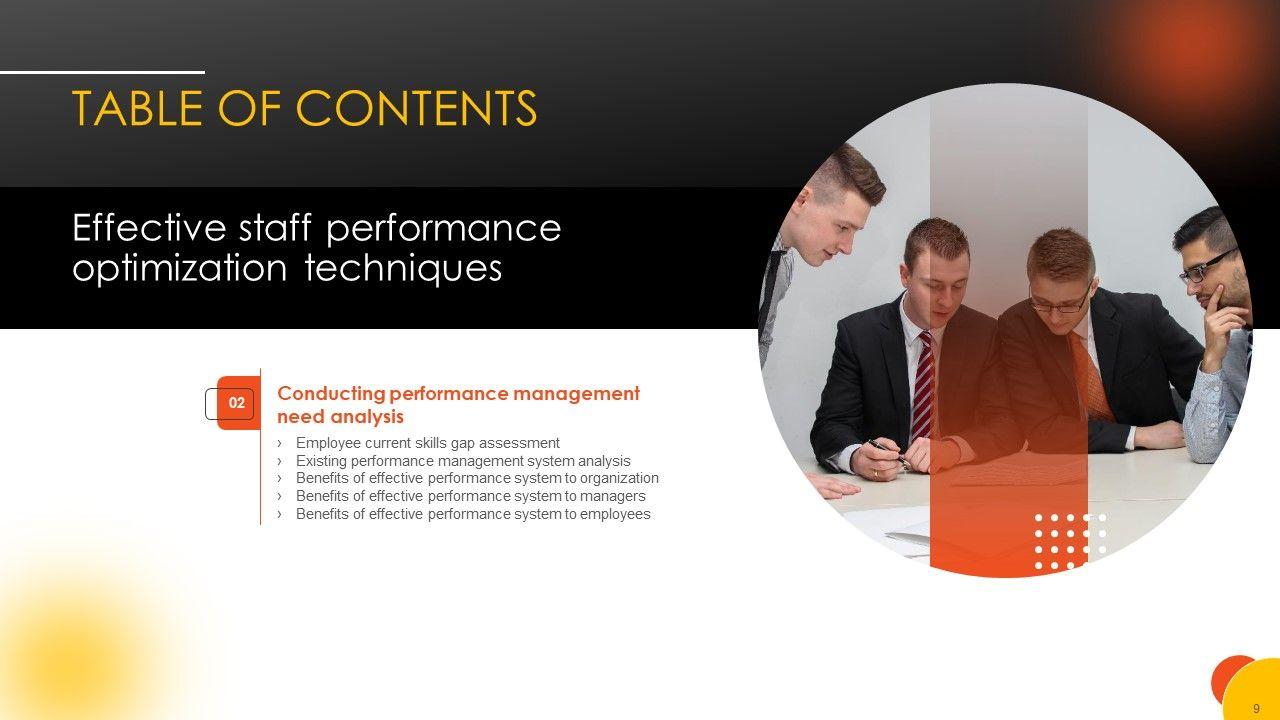 TABLE OF CONTENTS

Effective staff performance optimization techniques

02

Conducting performance management need analysis

› Employee current skills gap assessment
› Existing performance management system analysis
› Benefits of effective performance system to organization
› Benefits of effective performance system to managers
› Benefits of effective performance system to employees

9